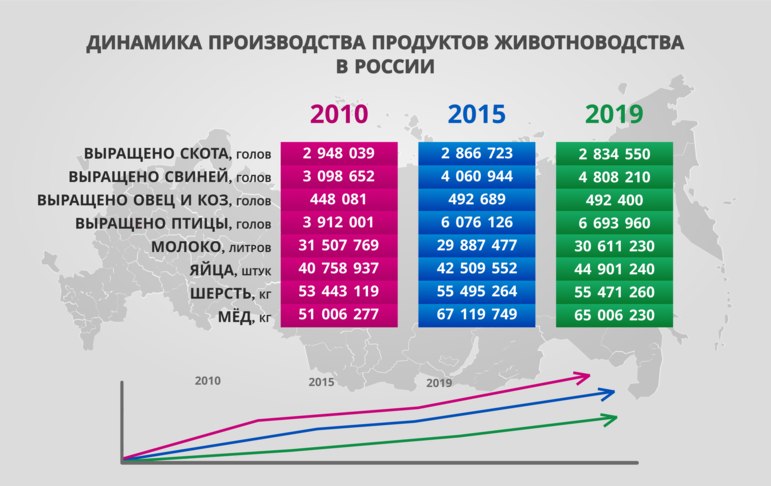 ДИНАМИКА ПРОИЗВОДСТВА ПРОДУКТОВ ЖИВОТНОВОДСТВА В РОССИИ

| | 2010 | 2015 | 2019 |
|---|---|---|---|
| ВЫРАЩЕНО СКОТА, голов | 2 948 039 | 2 866 723 | 2 834 550 |
| ВЫРАЩЕНО СВИНЕЙ, голов | 3 098 652 | 4 060 944 | 4 808 210 |
| ВЫРАЩЕНО ОВЕЦ И КОЗ, голов | 448 081 | 492 689 | 492 400 |
| ВЫРАЩЕНО ПТИЦЫ, голов | 3 912 001 | 6 076 126 | 6 693 960 |
| МОЛОКО, литров | 31 507 769 | 29 887 477 | 30 611 230 |
| ЯЙЦА, штук | 40 758 937 | 42 509 552 | 44 901 240 |
| ШЕРСТЬ, кг | 53 443 119 | 55 495 264 | 55 471 260 |
| МЁД, кг | 51 006 277 | 67 119 749 | 65 006 230 |

2010
2015
2019